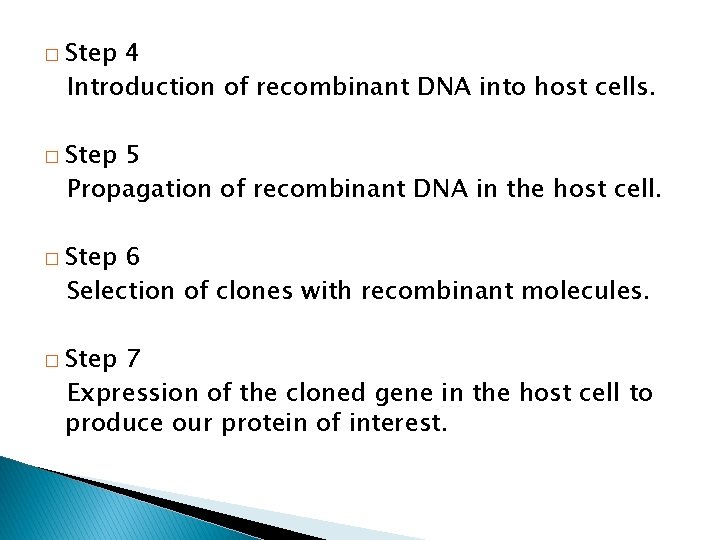 □ Step 4
Introduction of recombinant DNA into host cells.

□ Step 5
Propagation of recombinant DNA in the host cell.

□ Step 6
Selection of clones with recombinant molecules.

□ Step 7
Expression of the cloned gene in the host cell to produce our protein of interest.